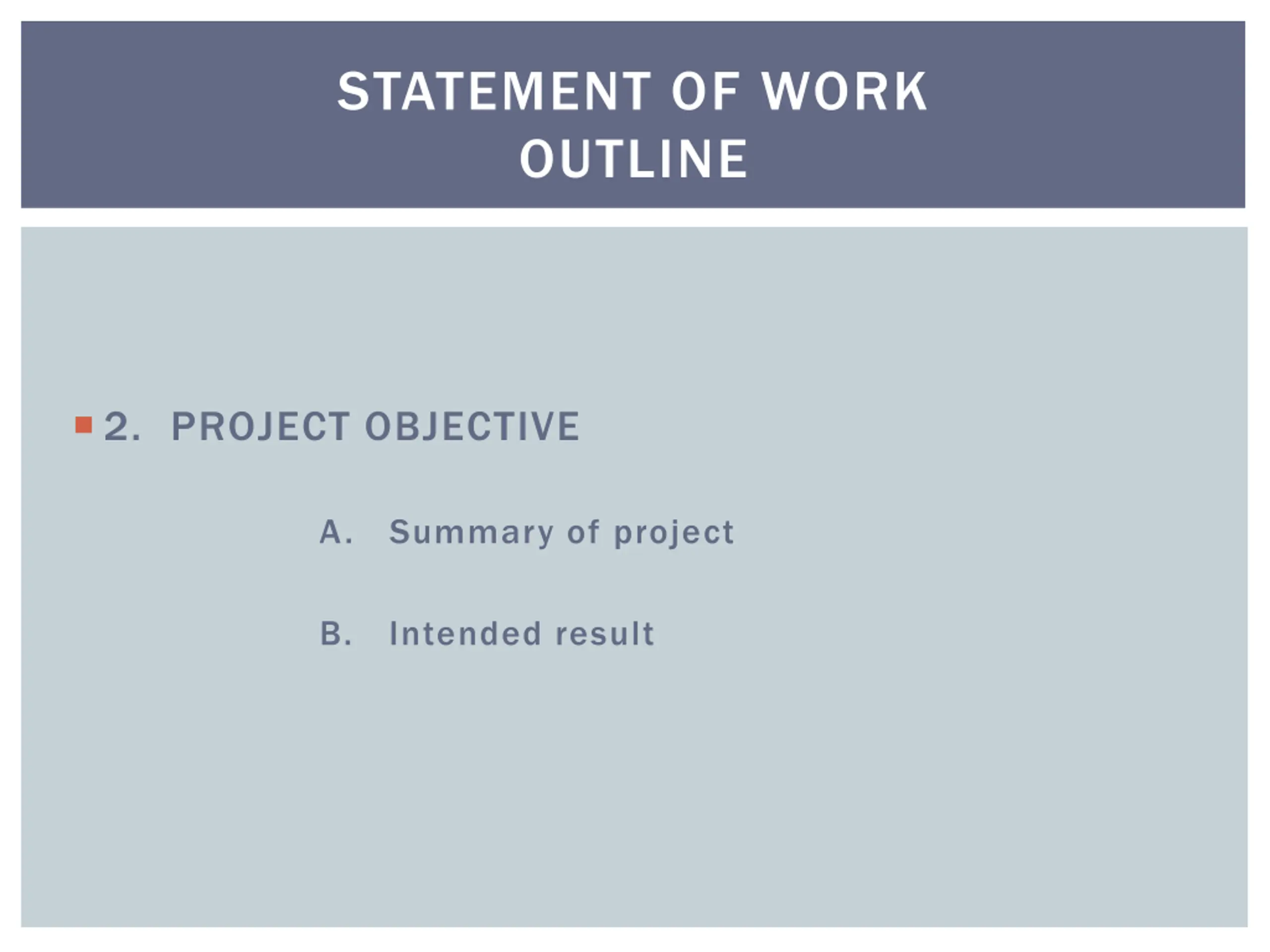 STATEMENT OF WORK OUTLINE

2. PROJECT OBJECTIVE

A. Summary of project

B. Intended result